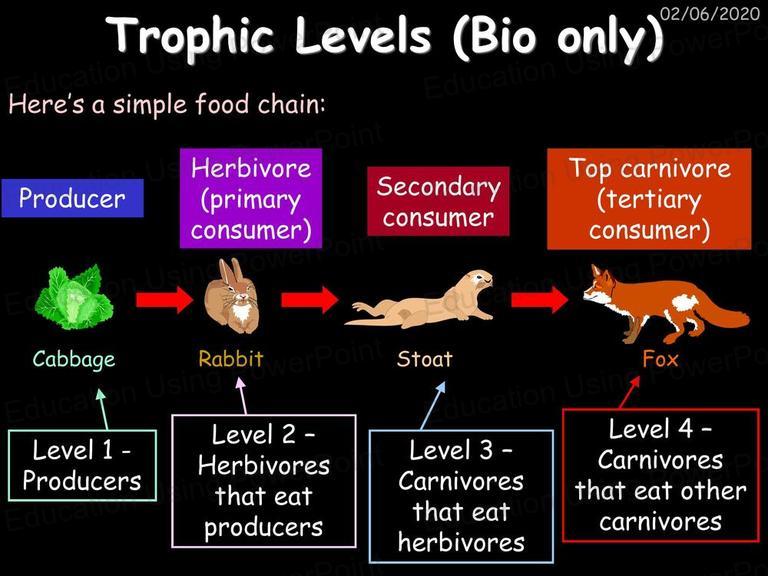 02/06/2020

Trophic Levels (Bio only)

Here's a simple food chain:

Producer

Herbivore (primary consumer)

Secondary consumer

Top carnivore (tertiary consumer)

Cabbage

Rabbit

Stoat

Fox

Level 1 - Producers

Level 2 – Herbivores that eat producers

Level 3 – Carnivores that eat herbivores

Level 4 – Carnivores that eat other carnivores

Education Using PowerPoint